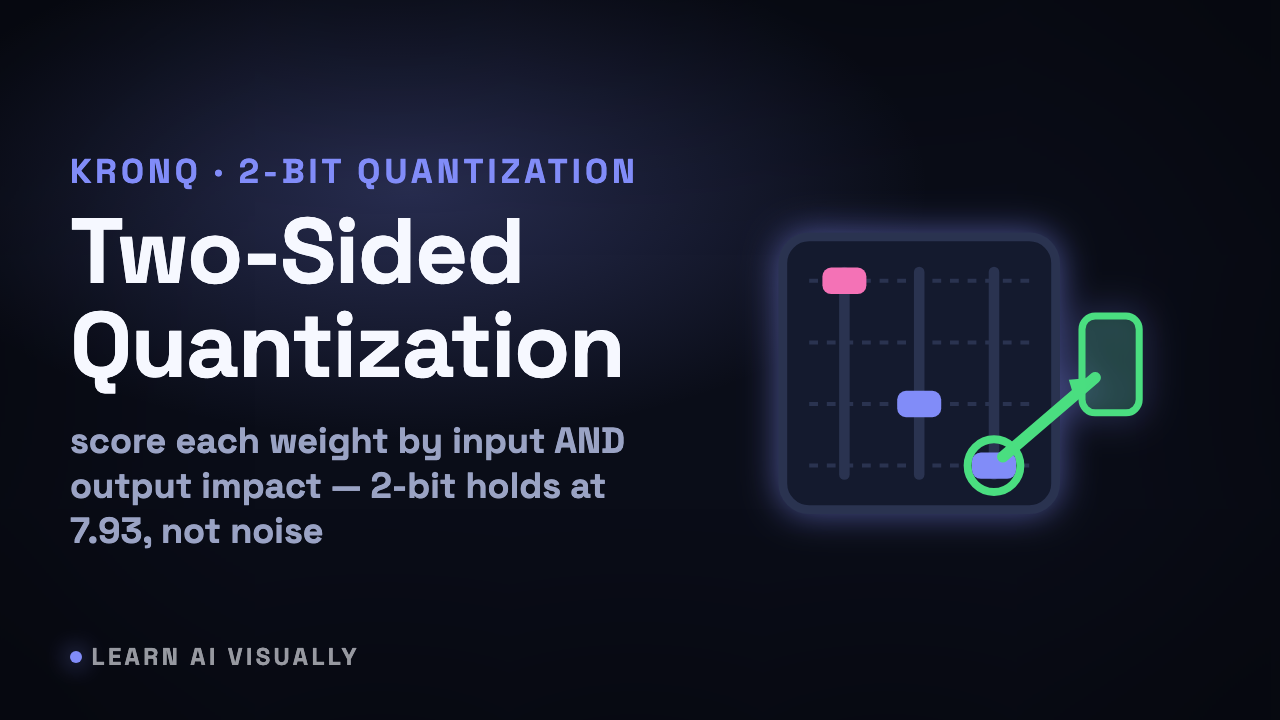 KRONQ · 2-BIT QUANTIZATION

Two-Sided Quantization

score each weight by input AND output impact — 2-bit holds at 7.93, not noise

LEARN AI VISUALLY